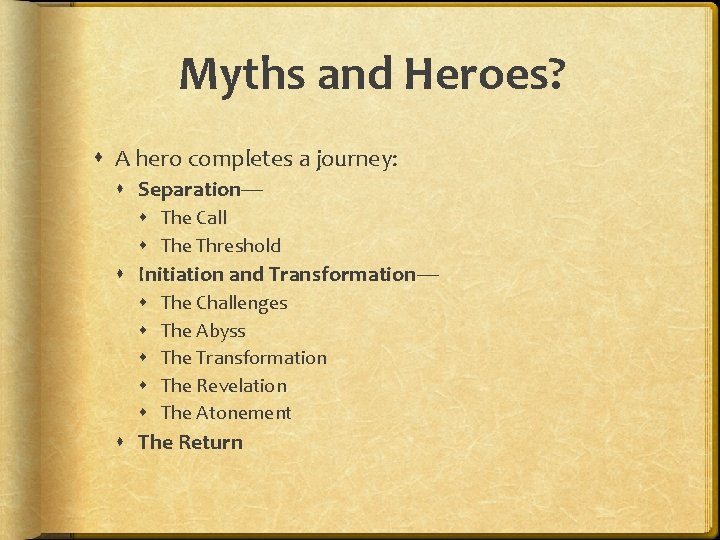 Myths and Heroes?

- A hero completes a journey:
  - Separation—
    - The Call
    - The Threshold
  - Initiation and Transformation—
    - The Challenges
    - The Abyss
    - The Transformation
    - The Revelation
    - The Atonement
  - The Return